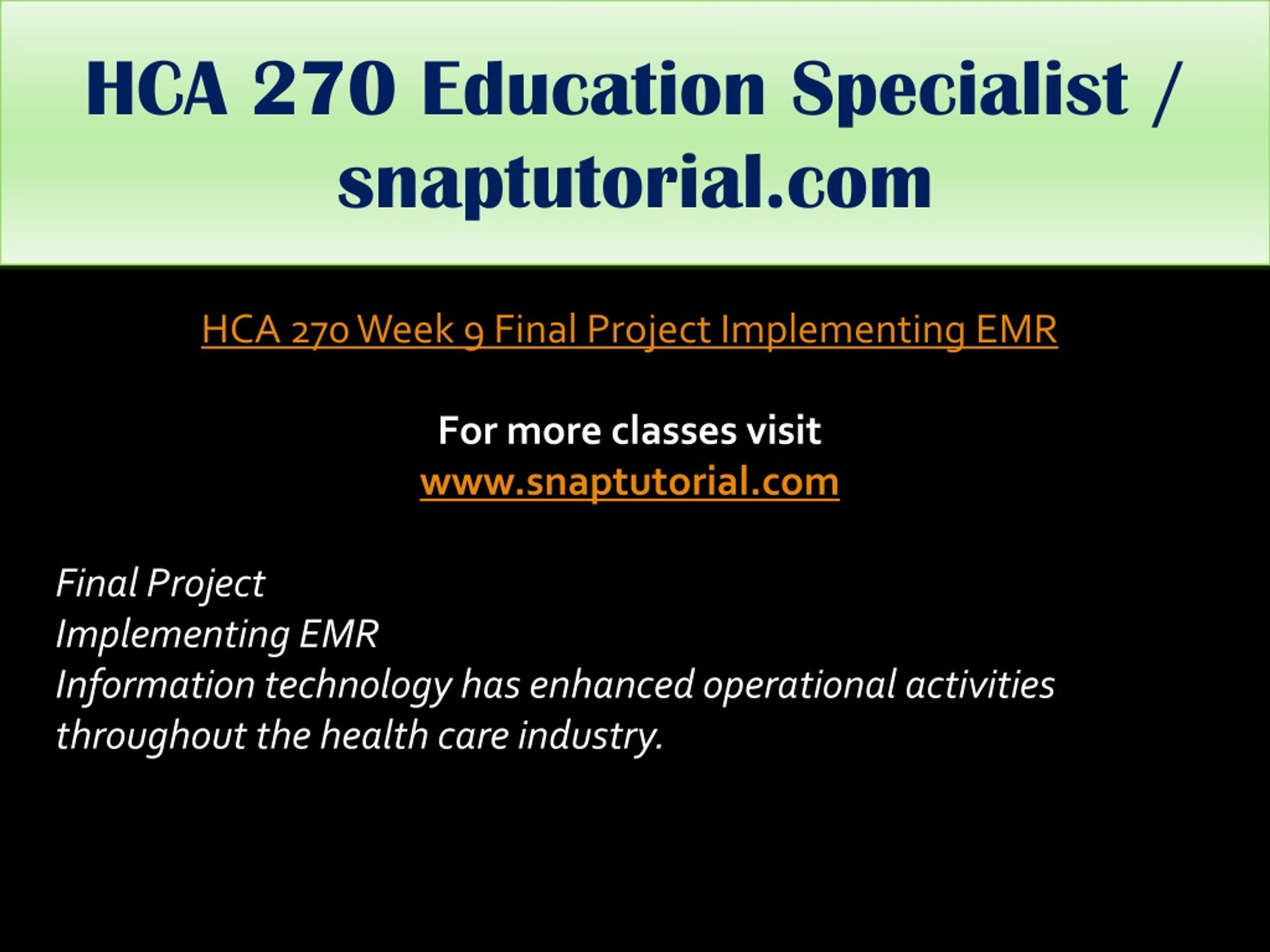 HCA 270 Education Specialist / snaptutorial.com

HCA 270 Week 9 Final Project Implementing EMR

For more classes visit
www.snaptutorial.com

Final Project
Implementing EMR
Information technology has enhanced operational activities throughout the health care industry.